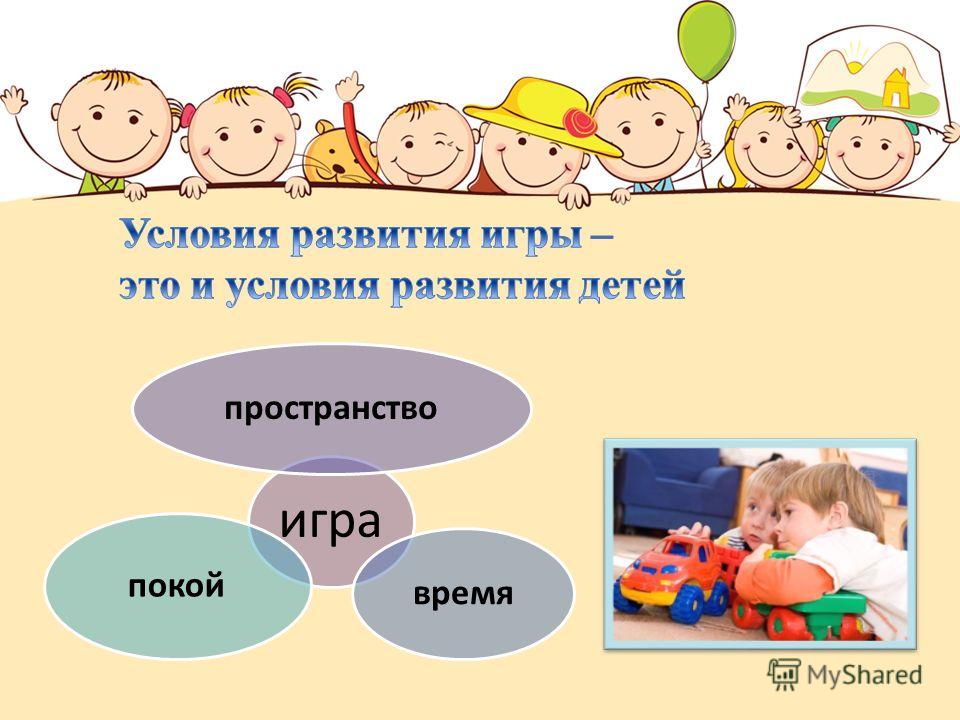 Условия развития игры –
это и условия развития детей

пространство

игра

покой

время

MyShared